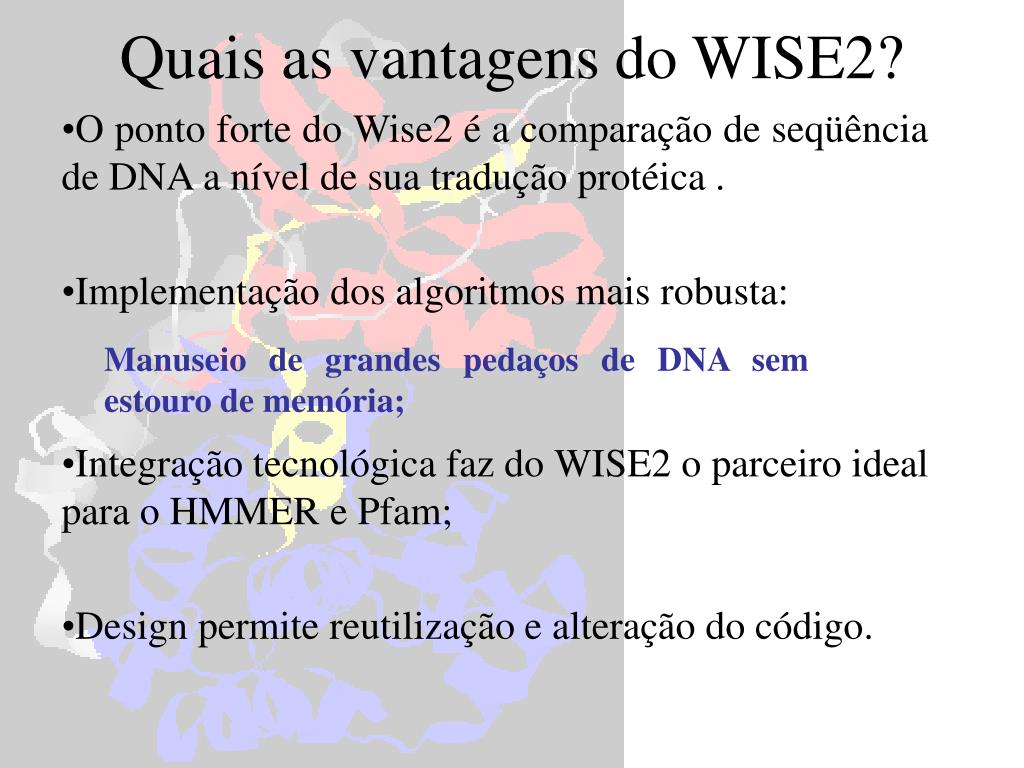 Quais as vantagens do WISE2?

•O ponto forte do Wise2 é a comparação de seqüência de DNA a nível de sua tradução protéica .

•Implementação dos algoritmos mais robusta:

Manuseio de grandes pedaços de DNA sem estouro de memória;

•Integração tecnológica faz do WISE2 o parceiro ideal para o HMMER e Pfam;

•Design permite reutilização e alteração do código.